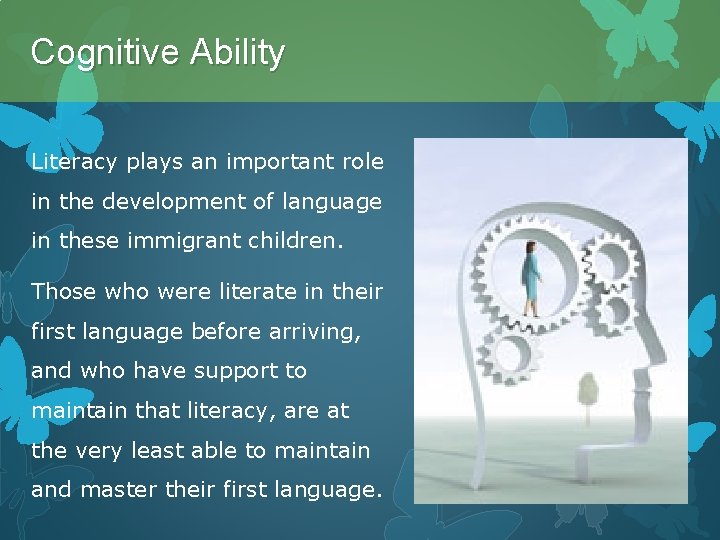 Cognitive Ability

Literacy plays an important role in the development of language in these immigrant children.

Those who were literate in their first language before arriving, and who have support to maintain that literacy, are at the very least able to maintain and master their first language.